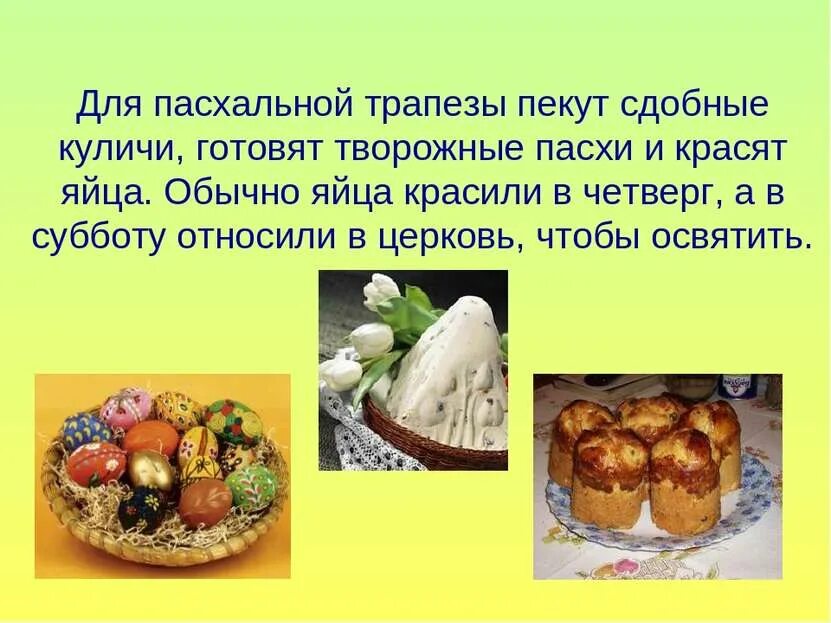 Для пасхальной трапезы пекут сдобные куличи, готовят творожные пасхи и красят яйца. Обычно яйца красили в четверг, а в субботу относили в церковь, чтобы освятить.